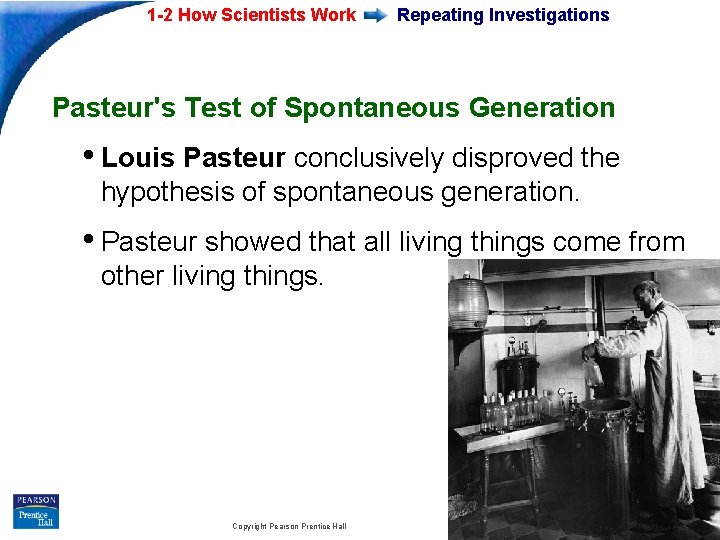 1-2 How Scientists Work Repeating Investigations

Pasteur's Test of Spontaneous Generation

• Louis Pasteur conclusively disproved the hypothesis of spontaneous generation.

• Pasteur showed that all living things come from other living things.

PEARSON
Prentice Hall

Copyright Pearson Prentice Hall